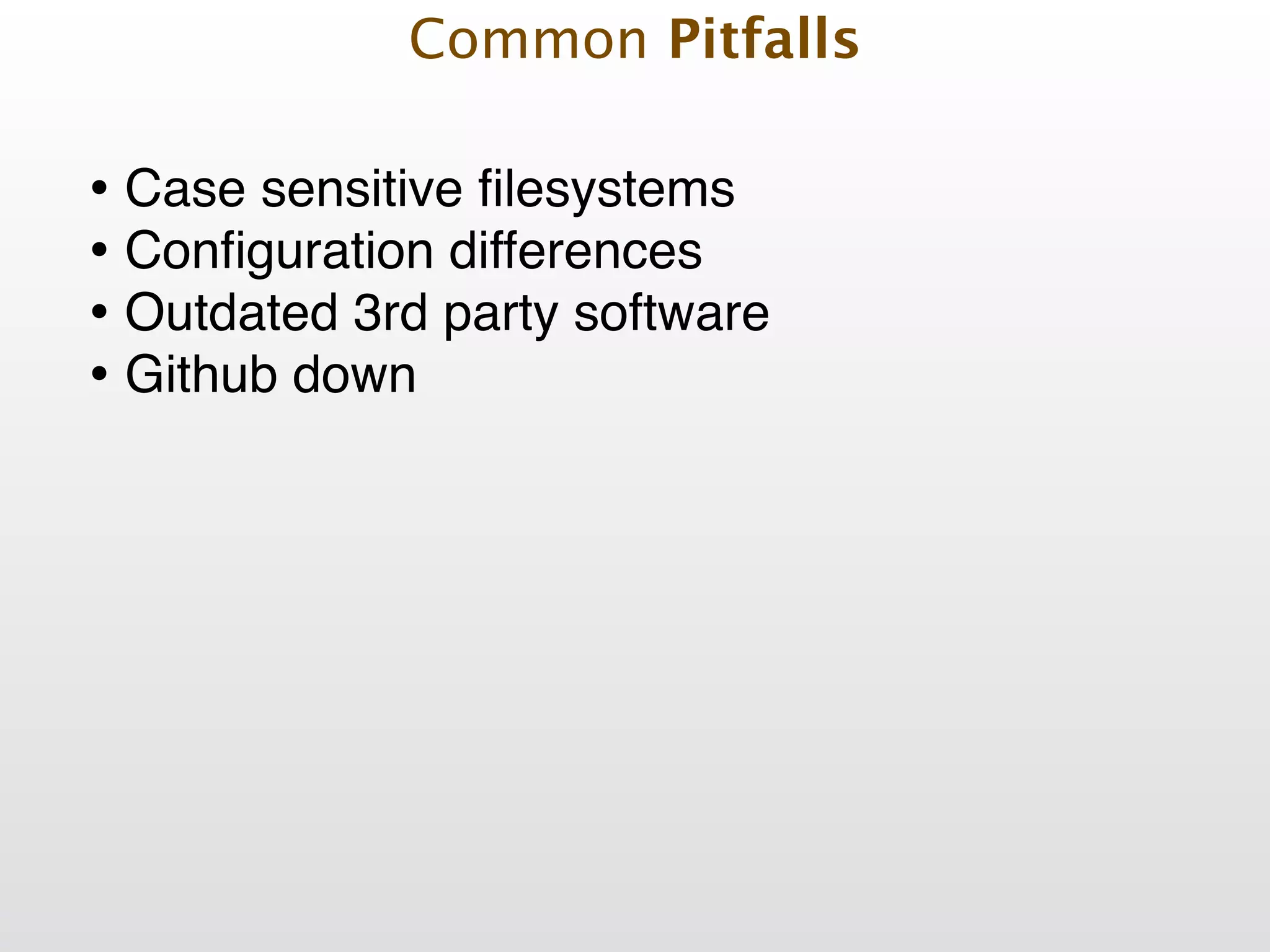 Common Pitfalls

• Case sensitive filesystems
• Configuration differences
• Outdated 3rd party software
• Github down